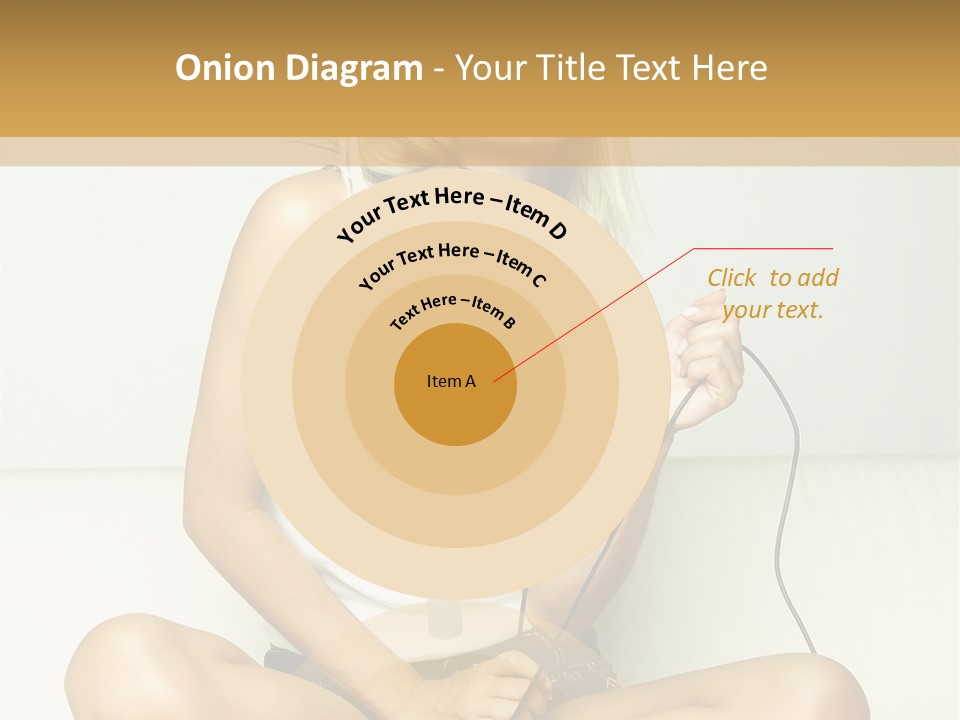 Onion Diagram - Your Title Text Here

Your Text Here – Item D

Your Text Here – Item C

Text Here – Item B

Item A

Click to add your text.